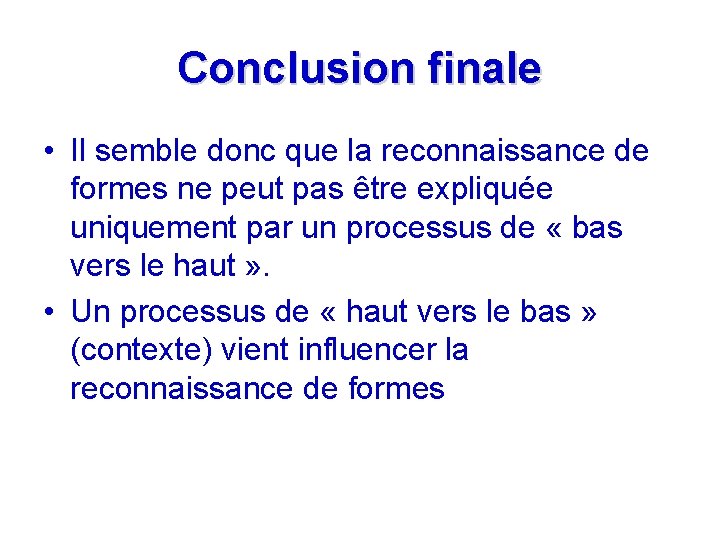 Conclusion finale

• Il semble donc que la reconnaissance de formes ne peut pas être expliquée uniquement par un processus de « bas vers le haut ».

• Un processus de « haut vers le bas » (contexte) vient influencer la reconnaissance de formes